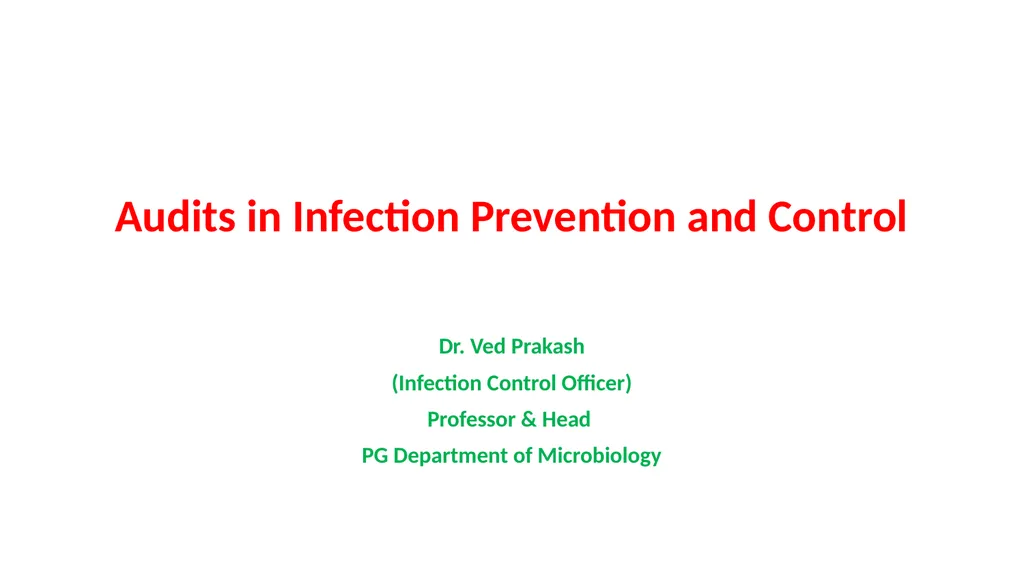 Audits in Infection Prevention and Control

Dr. Ved Prakash
(Infection Control Officer)
Professor & Head
PG Department of Microbiology